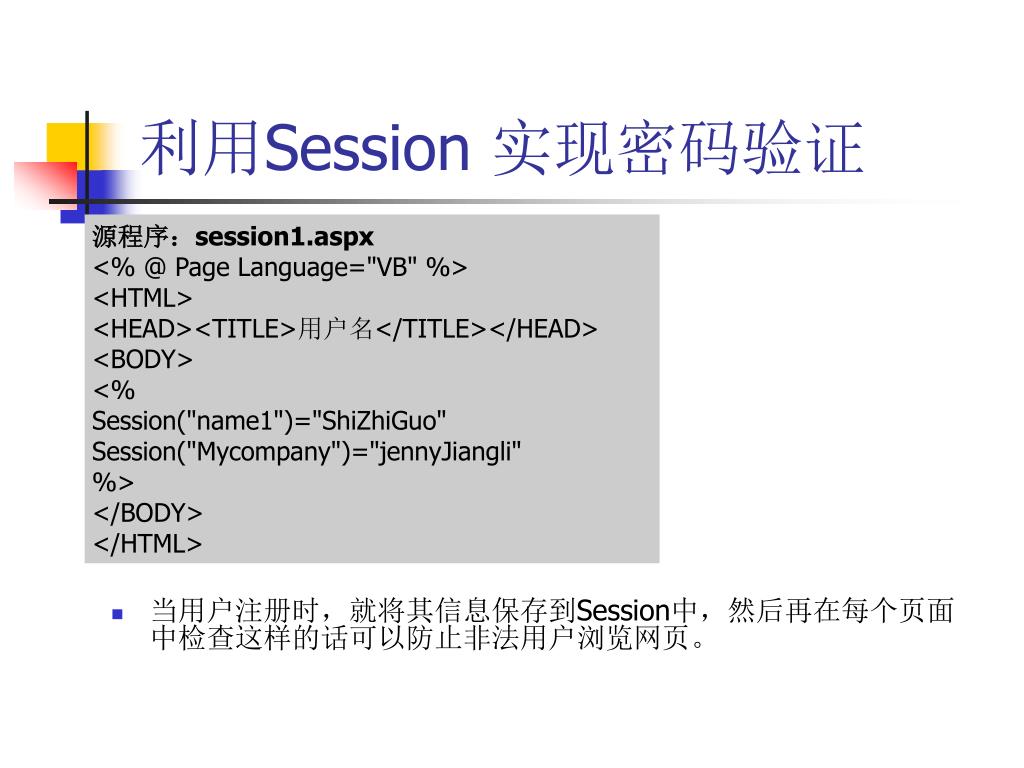 利用Session 实现密码验证

源程序：session1.aspx
<% @ Page Language="VB" %>
<HTML>
<HEAD><TITLE>用户名</TITLE></HEAD>
<BODY>
<%
Session("name1")="ShiZhiGuo"
Session("Mycompany")="jennyJiangli"
%>
</BODY>
</HTML>

当用户注册时，就将其信息保存到Session中，然后再在每个页面中检查这样的话可以防止非法用户浏览网页。